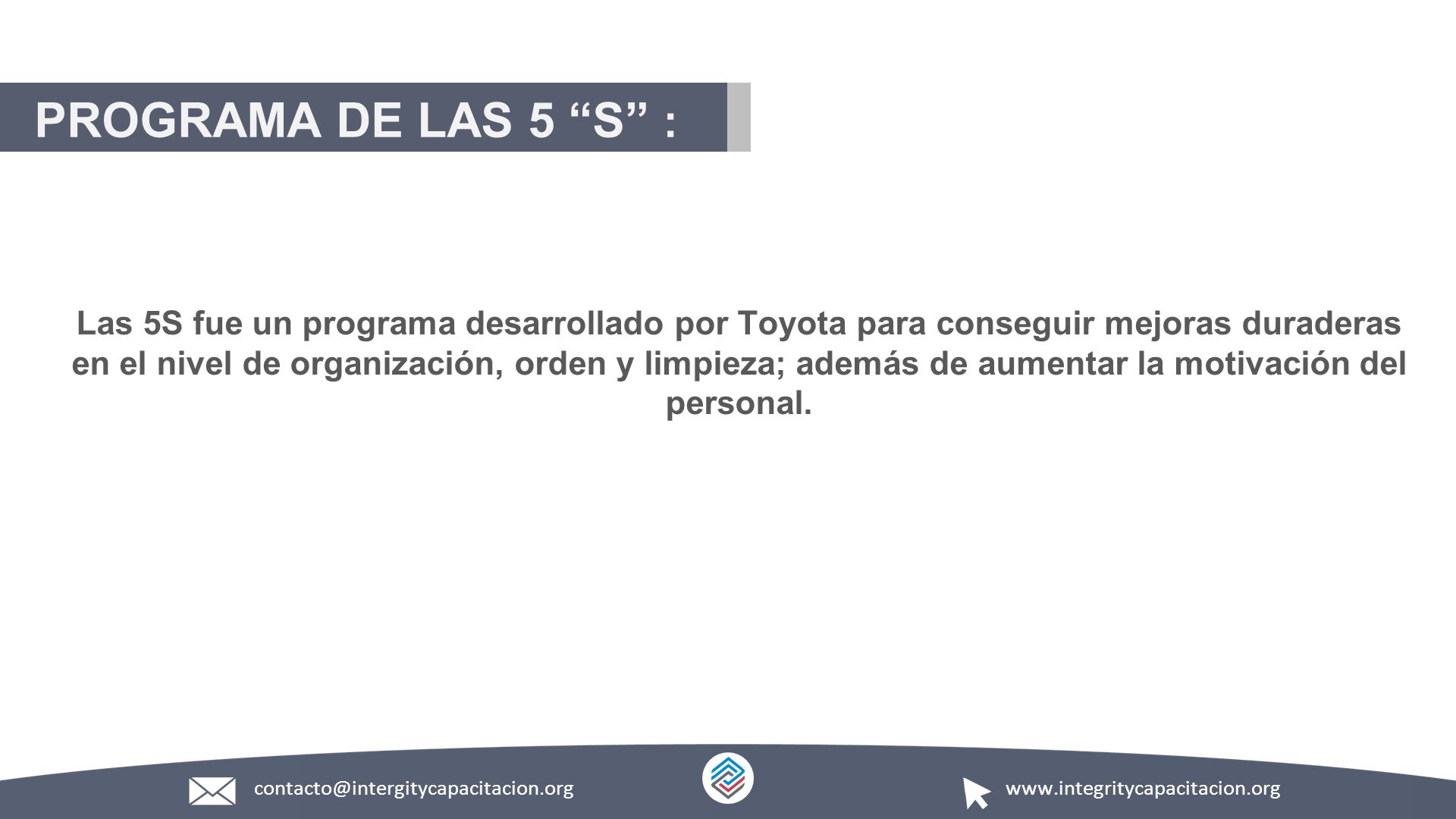 PROGRAMA DE LAS 5 “S” :

Las 5S fue un programa desarrollado por Toyota para conseguir mejoras duraderas en el nivel de organización, orden y limpieza; además de aumentar la motivación del personal.

contacto@intergitycapacitacion.org

www.integritycapacitacion.org